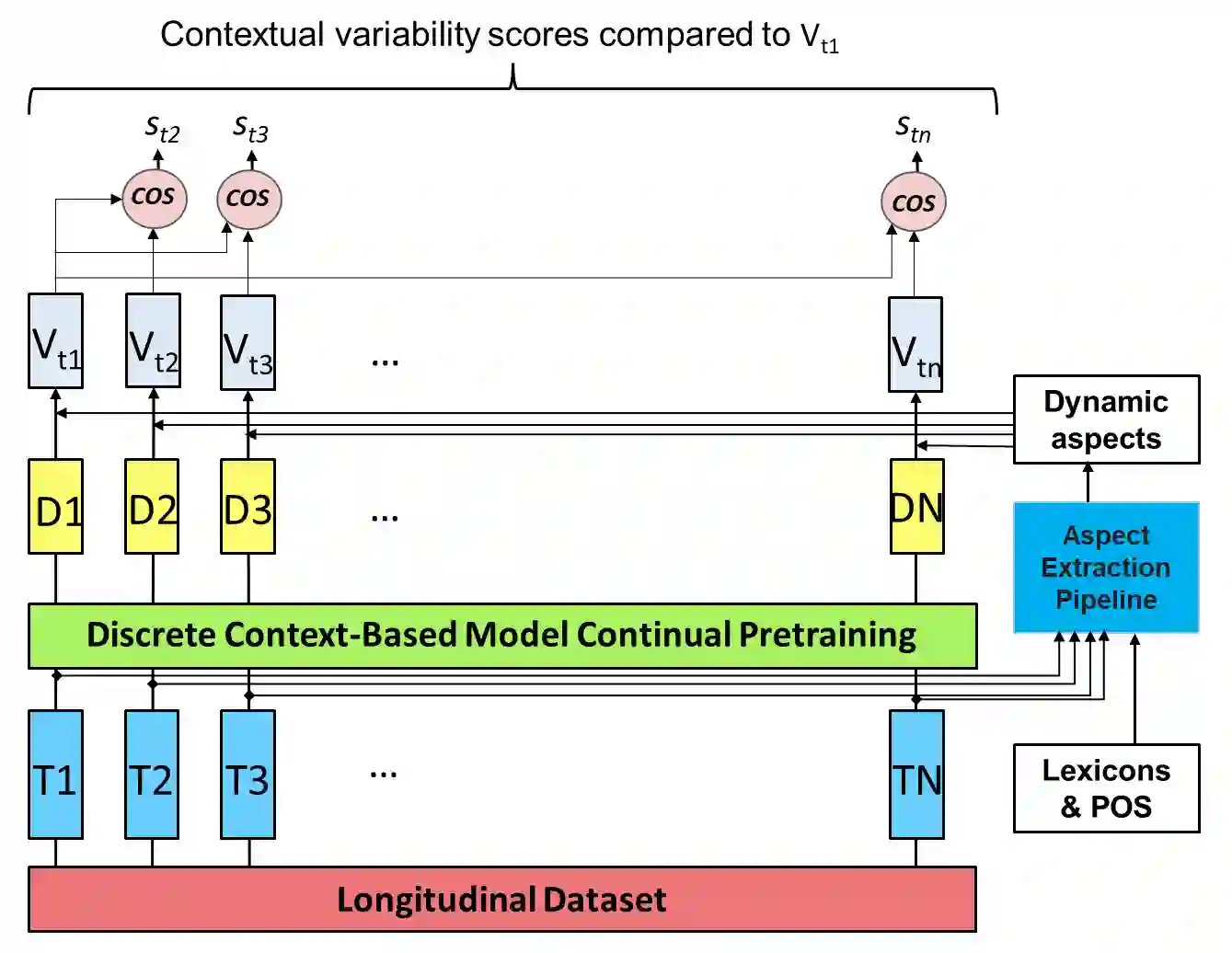 Contextual variability scores compared to $V_{t1}$

$s_{t2}$ $s_{t3}$ $s_{tn}$

cos cos cos

$V_{t1}$ $V_{t2}$ $V_{t3}$ ... $V_{tn}$

Dynamic aspects

D1 D2 D3 ... DN

Aspect Extraction Pipeline

Discrete Context-Based Model Continual Pretraining

T1 T2 T3 ... TN

Lexicons & POS

Longitudinal Dataset